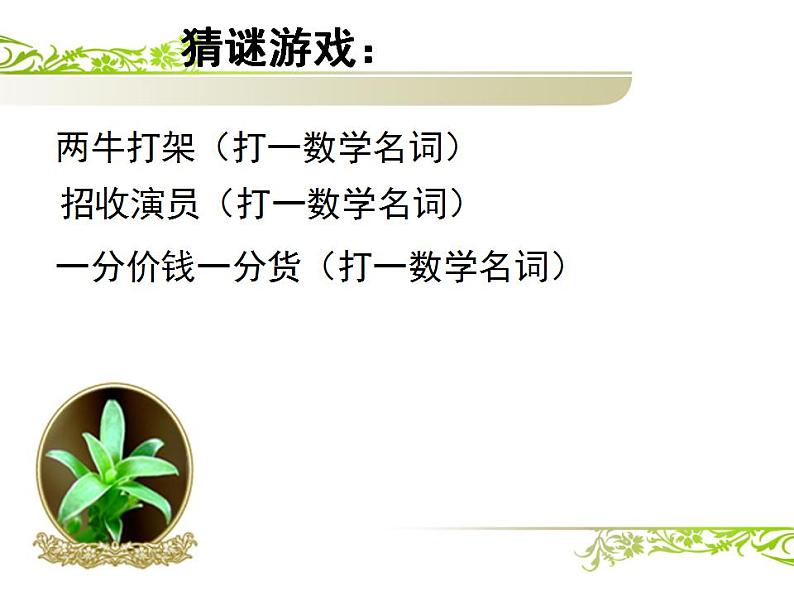 猜谜游戏：

两牛打架（打一数学名词）

招收演员（打一数学名词）

一分价钱一分货（打一数学名词）